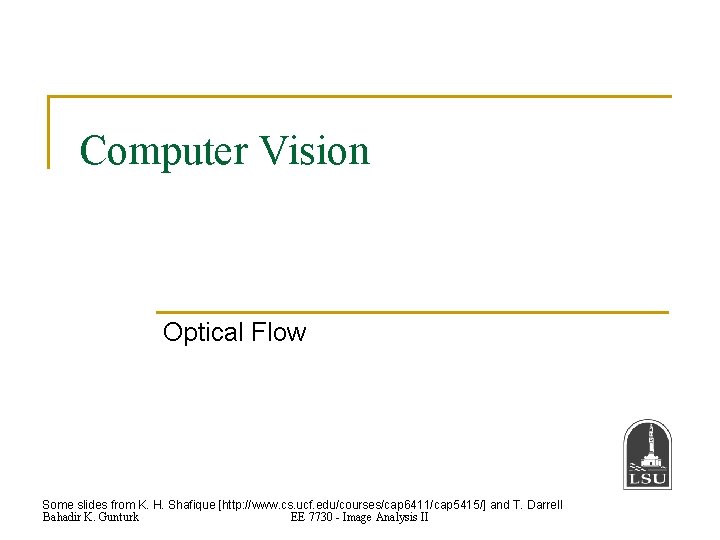 Computer Vision

Optical Flow

LSU

Some slides from K. H. Shafique [http://www.cs.ucf.edu/courses/cap6411/cap5415/] and T. Darrell
Bahadir K. Gunturk EE 7730 - Image Analysis II